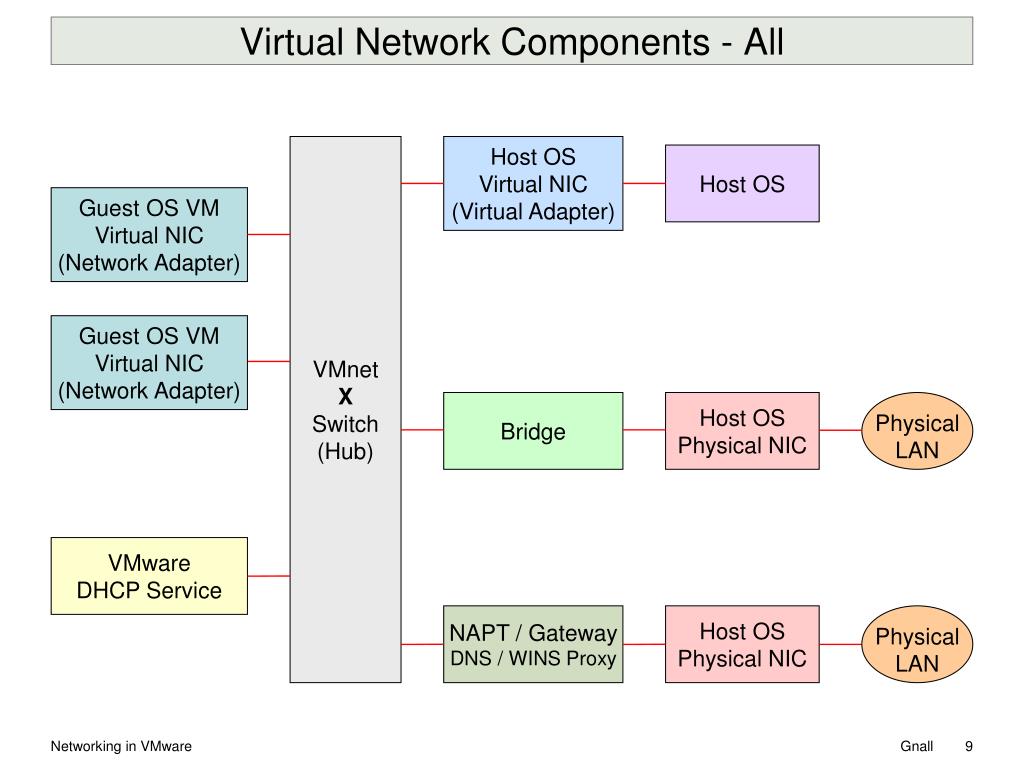 Virtual Network Components - All

Guest OS VM
Virtual NIC
(Network Adapter)

Guest OS VM
Virtual NIC
(Network Adapter)

VMware
DHCP Service

VMnet
X
Switch
(Hub)

Host OS
Virtual NIC
(Virtual Adapter)

Host OS

Bridge

Host OS
Physical NIC

Physical
LAN

NAPT / Gateway
DNS / WINS Proxy

Host OS
Physical NIC

Physical
LAN

Networking in VMware

Gnall 9